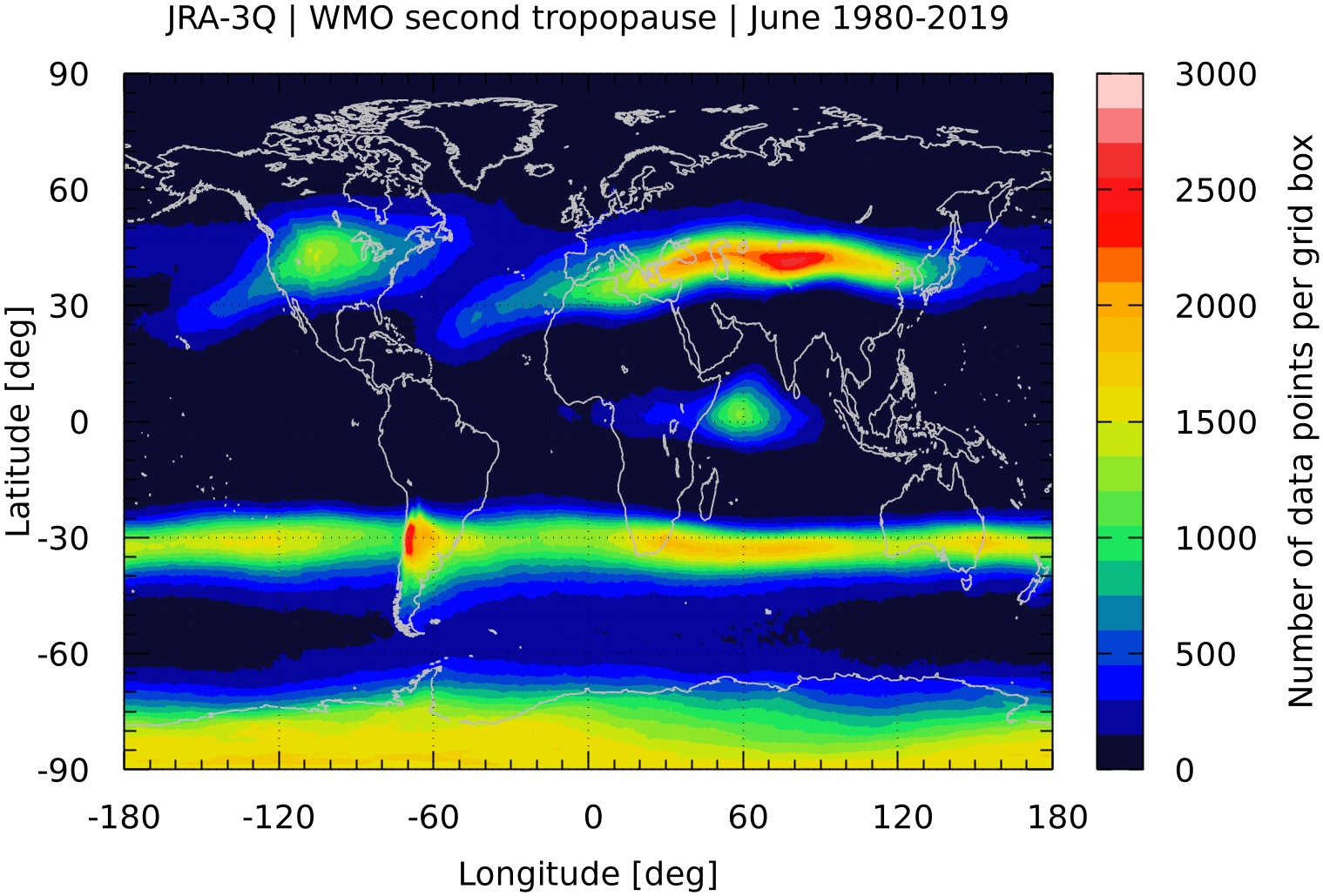 JRA-3Q | WMO second tropopause | June 1980-2019

Latitude [deg]

90
60
30
0
-30
-60
-90

-180
-120
-60
0
60
120
180

Longitude [deg]

3000
2500
2000
1500
1000
500
0

Number of data points per grid box